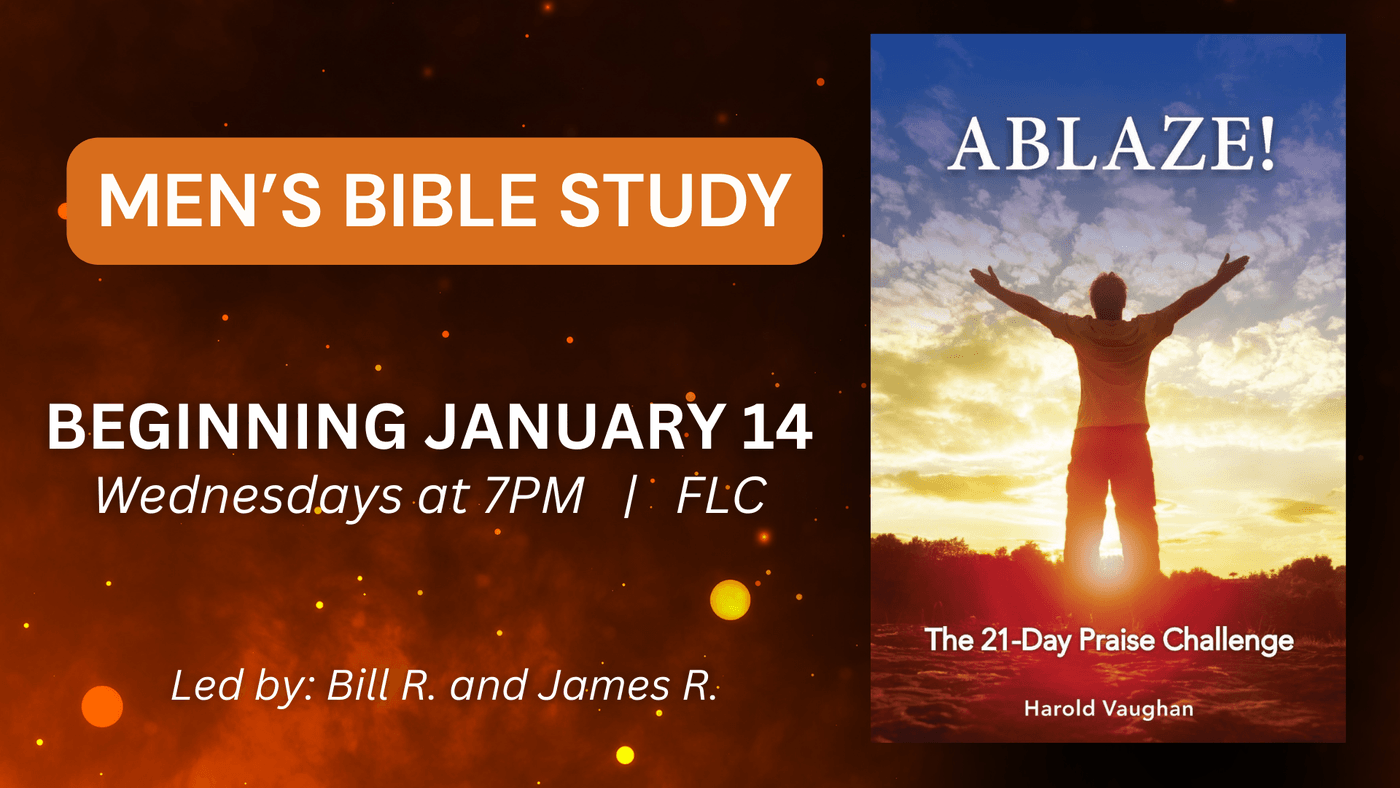 MEN'S BIBLE STUDY

BEGINNING JANUARY 14
Wednesdays at 7PM | FLC

Led by: Bill R. and James R.

ABLAZE!

The 21-Day Praise Challenge

Harold Vaughan